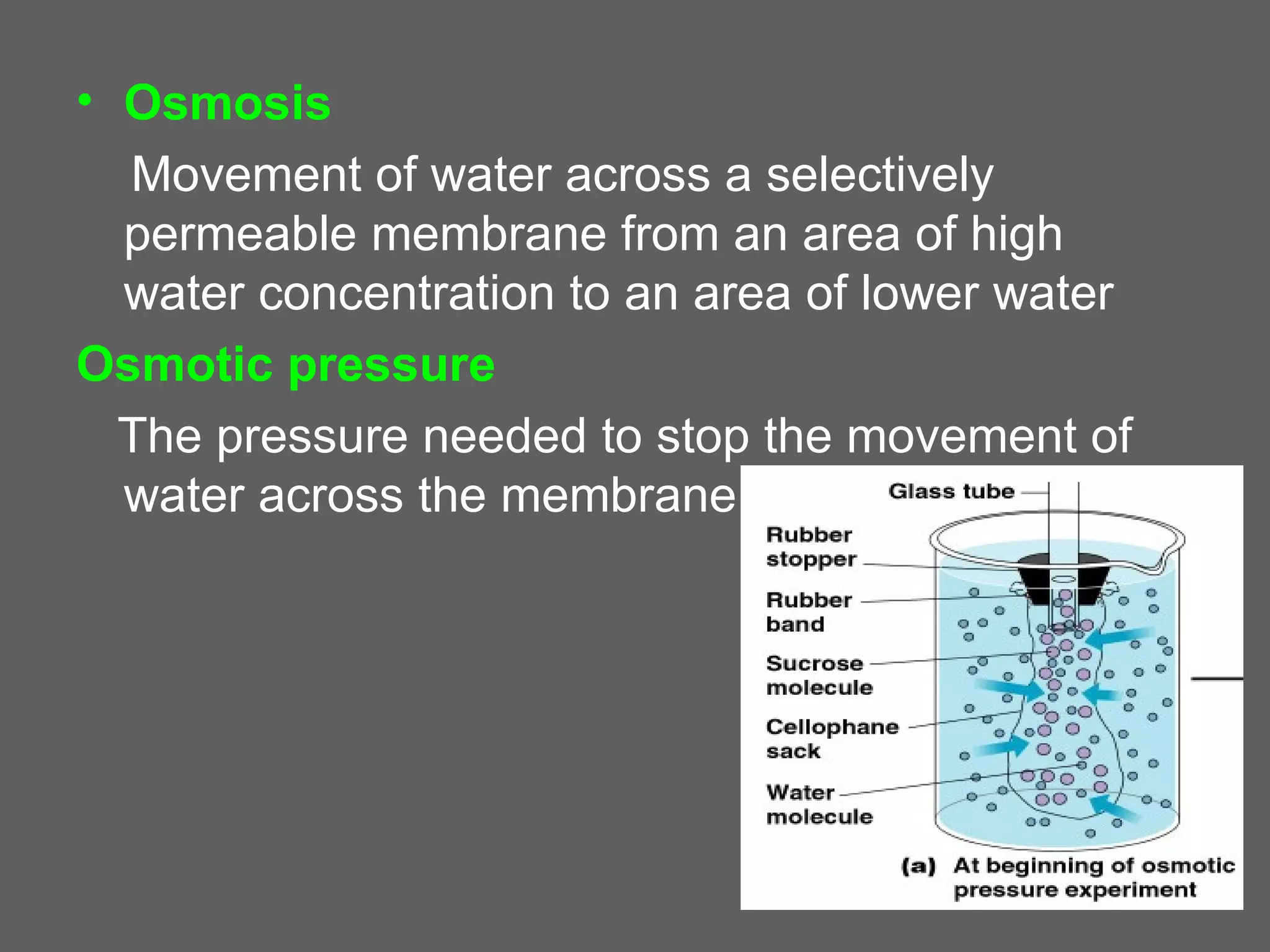 • Osmosis

Movement of water across a selectively permeable membrane from an area of high water concentration to an area of lower water

Osmotic pressure

The pressure needed to stop the movement of water across the membrane

Glass tube

Rubber stopper

Rubber band

Sucrose molecule

Cellophane sack

Water molecule

(a) At beginning of osmotic pressure experiment